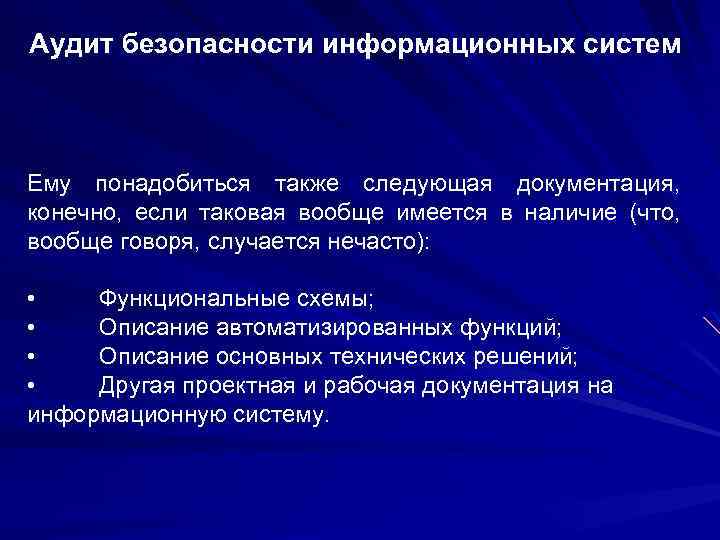 Аудит безопасности информационных систем

Ему понадобиться также следующая документация, конечно, если таковая вообще имеется в наличие (что, вообще говоря, случается нечасто):

• Функциональные схемы;
• Описание автоматизированных функций;
• Описание основных технических решений;
• Другая проектная и рабочая документация на информационную систему.